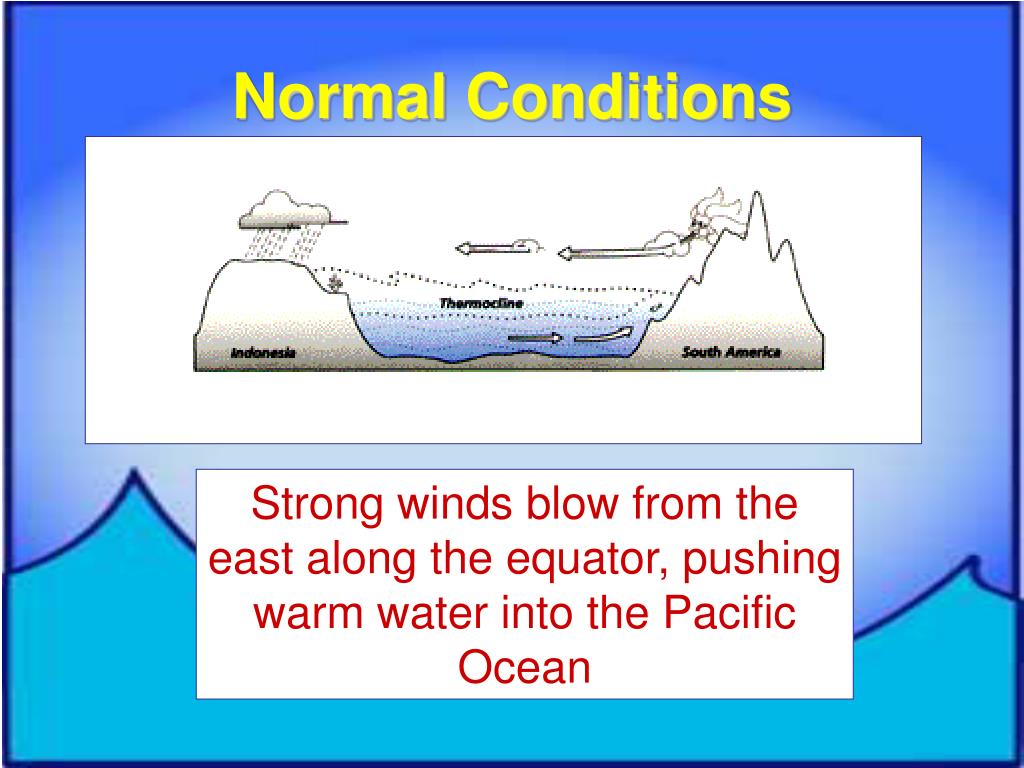 Normal Conditions

Thermocline

Indonesia

South America

Strong winds blow from the east along the equator, pushing warm water into the Pacific Ocean